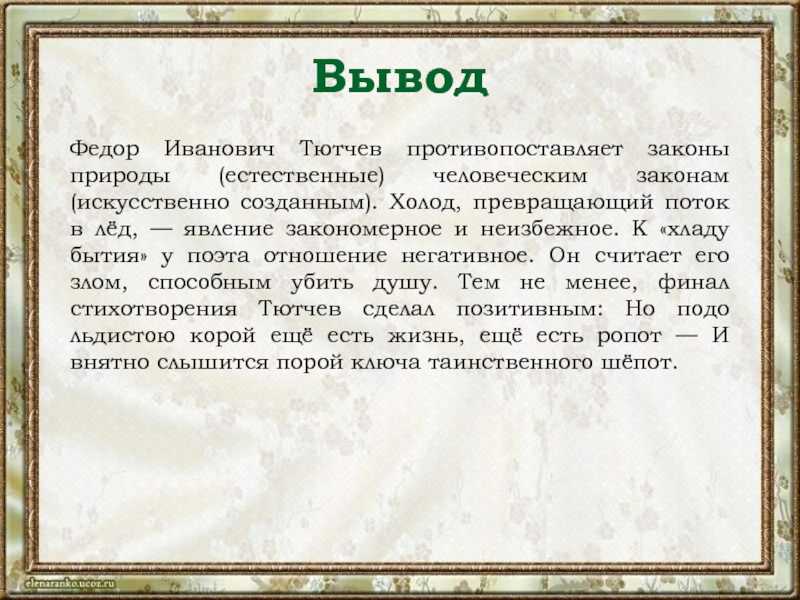 Вывод

Федор Иванович Тютчев противопоставляет законы природы (естественные) человеческим законам (искусственно созданным). Холод, превращающий поток в лёд, — явление закономерное и неизбежное. К «хладу бытия» у поэта отношение негативное. Он считает его злом, способным убить душу. Тем не менее, финал стихотворения Тютчев сделал позитивным: Но подо льдистою корой ещё есть жизнь, ещё есть ропот — И внятно слышится порой ключа таинственного шёпот.

elenaranko.ucoz.ru